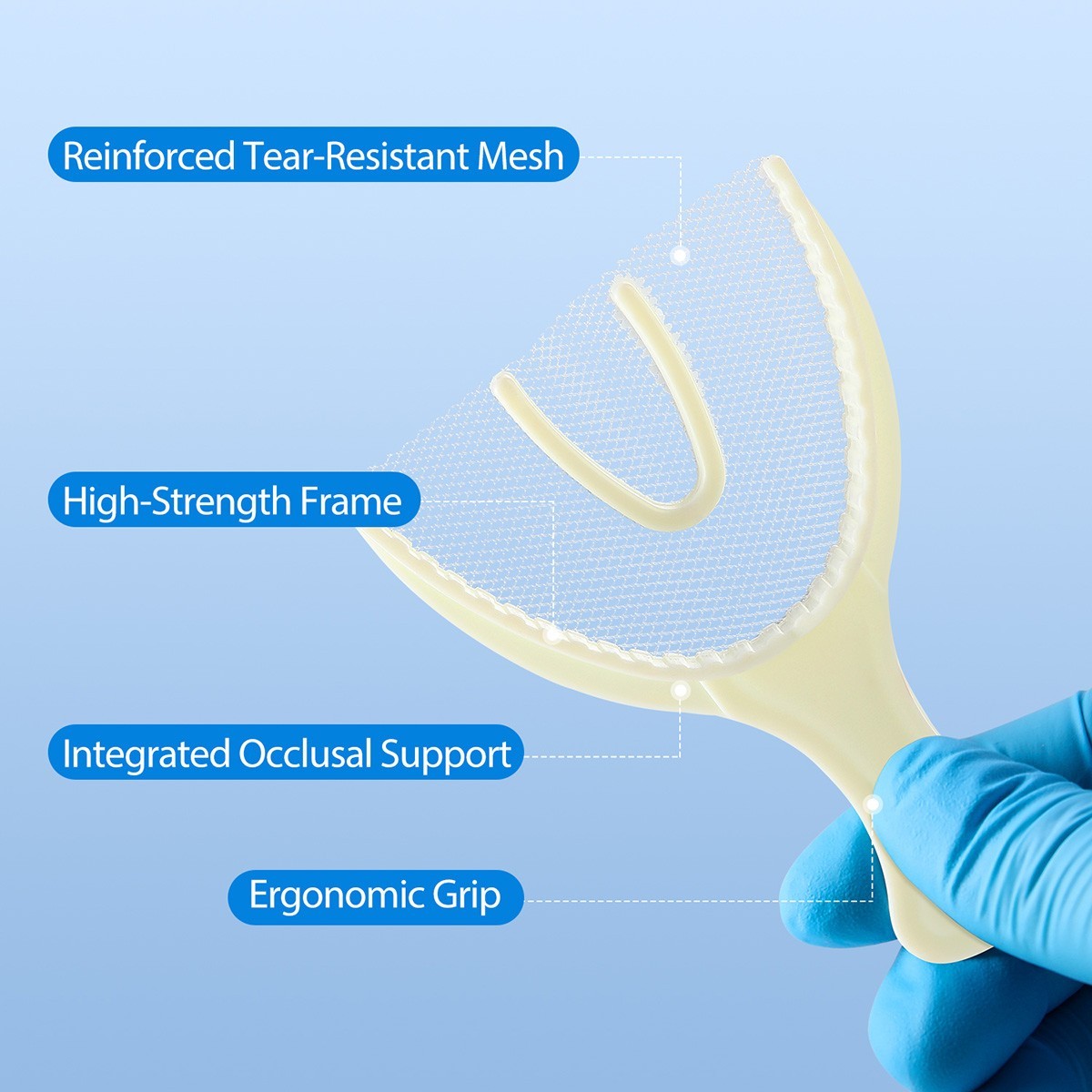 Reinforced Tear-Resistant Mesh

High-Strength Frame

Integrated Occlusal Support

Ergonomic Grip